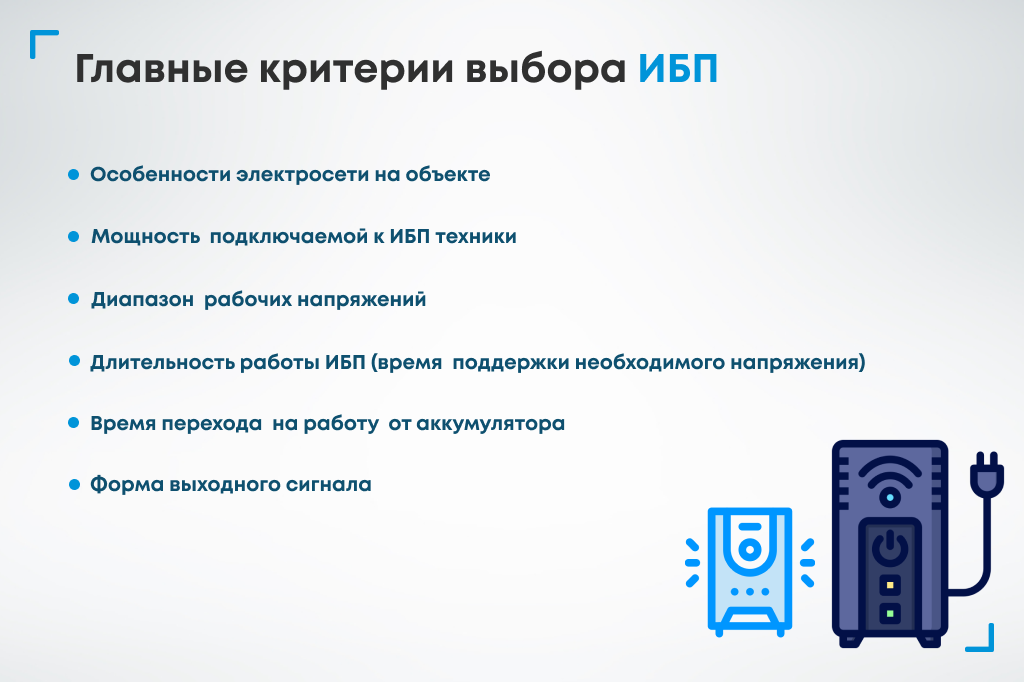 Главные критерии выбора ИБП

• Особенности электросети на объекте

• Мощность подключаемой к ИБП техники

• Диапазон рабочих напряжений

• Длительность работы ИБП (время поддержки необходимого напряжения)

• Время перехода на работу от аккумулятора

• Форма выходного сигнала